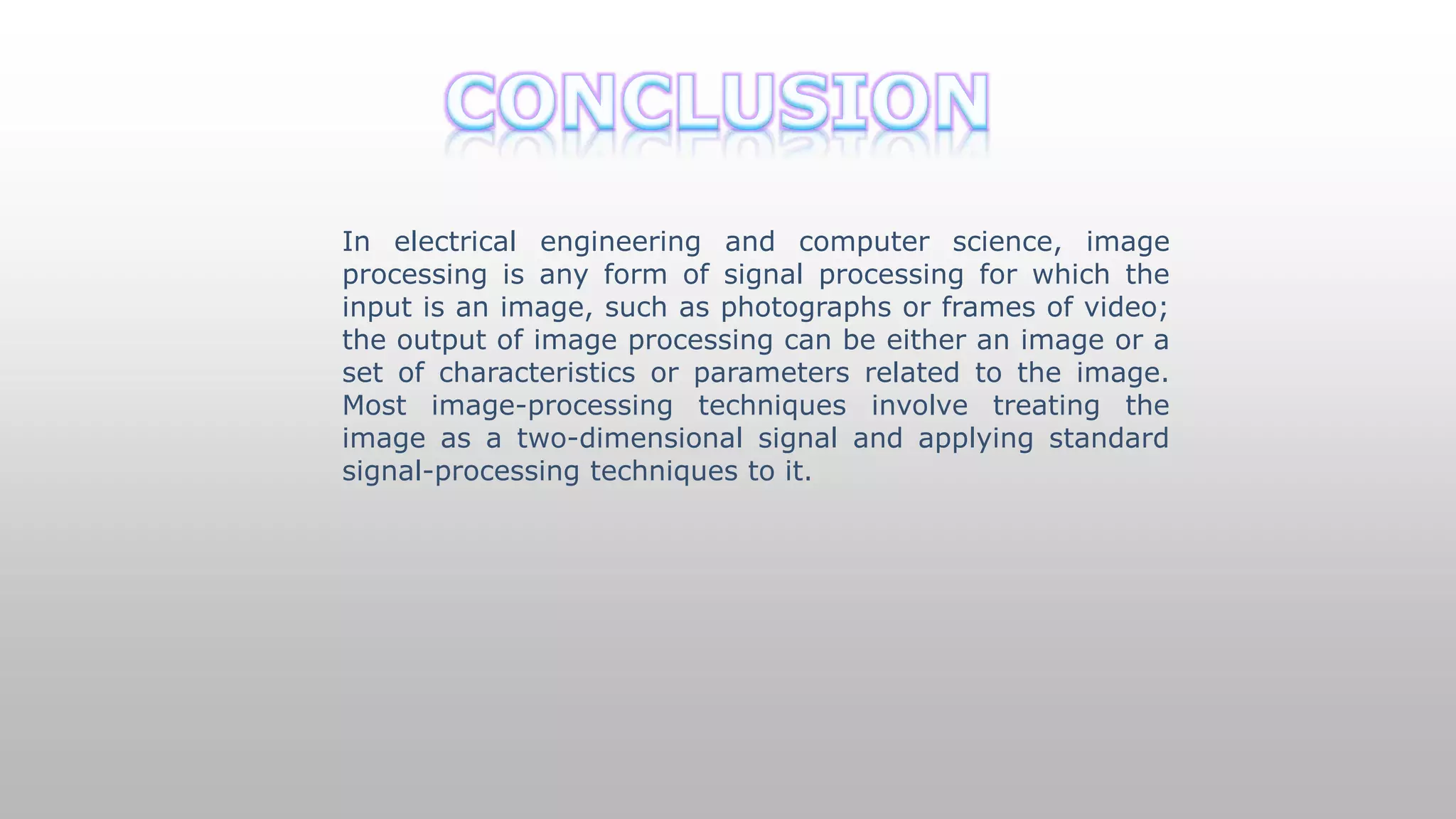 CONCLUSION

In electrical engineering and computer science, image processing is any form of signal processing for which the input is an image, such as photographs or frames of video; the output of image processing can be either an image or a set of characteristics or parameters related to the image. Most image-processing techniques involve treating the image as a two-dimensional signal and applying standard signal-processing techniques to it.